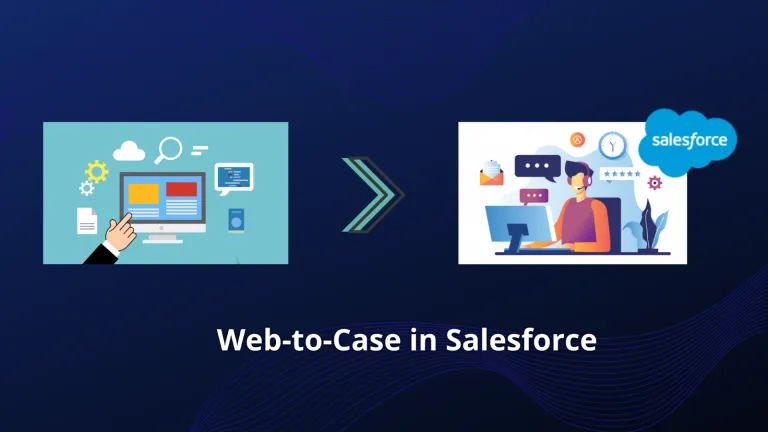 salesforce

Web-to-Case in Salesforce